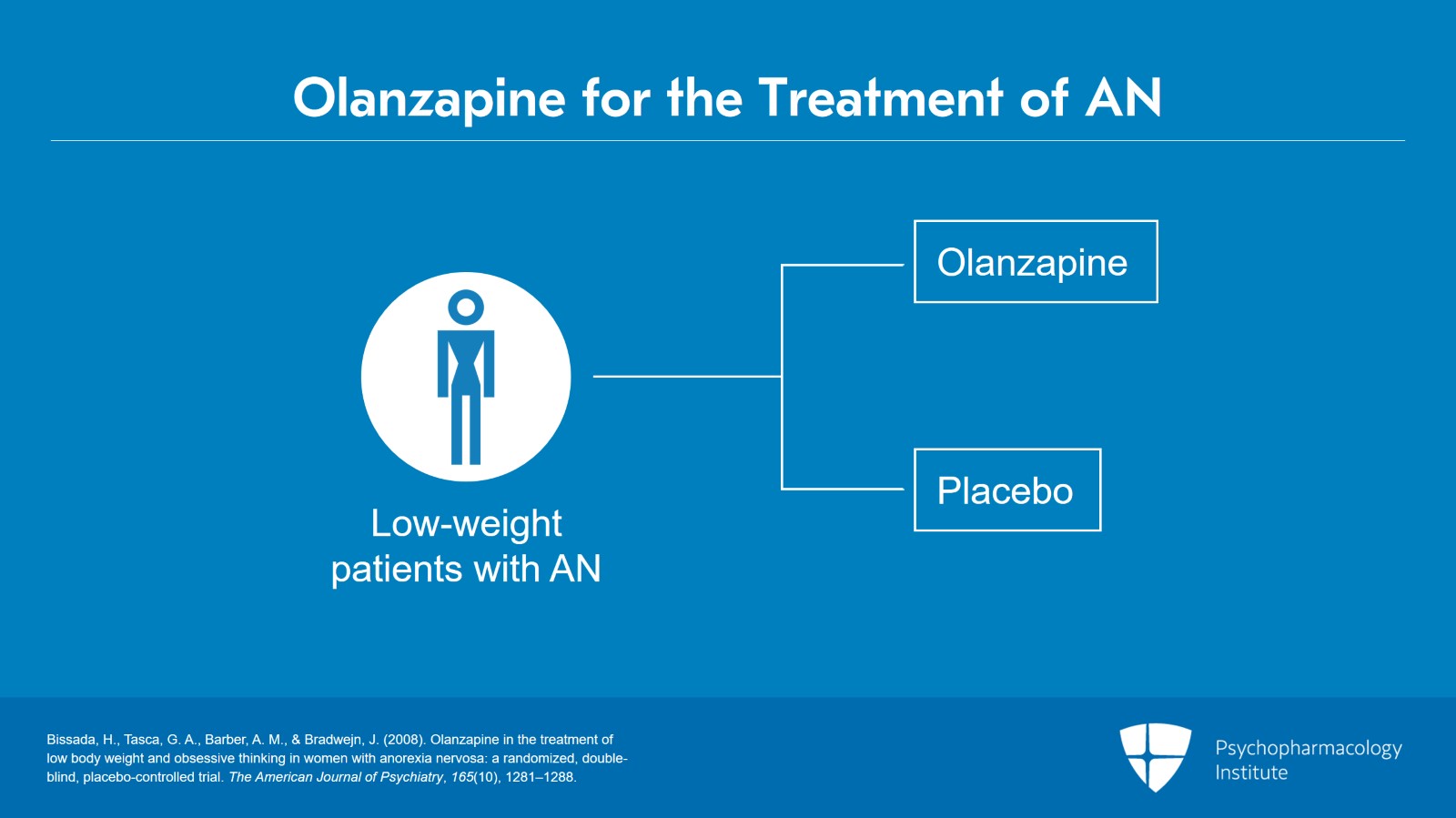 Olanzapine for the Treatment of AN

Low-weight patients with AN

Olanzapine

Placebo

Bissada, H., Tasca, G. A., Barber, A. M., & Bradwejn, J. (2008). Olanzapine in the treatment of low body weight and obsessive thinking in women with anorexia nervosa: a randomized, double-blind, placebo-controlled trial. The American Journal of Psychiatry, 165(10), 1281–1288.

Psychopharmacology Institute